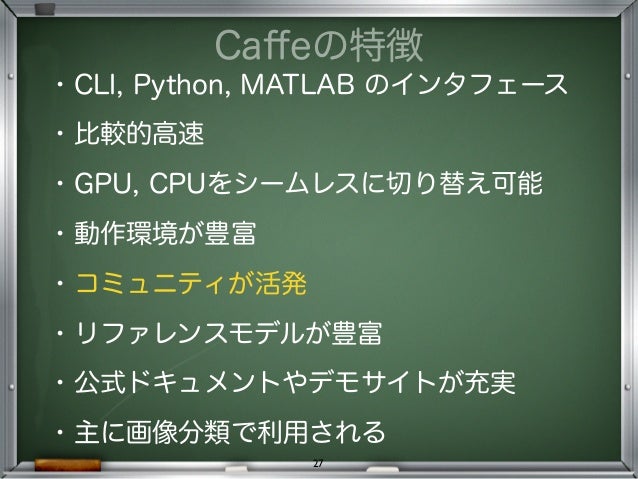 Caffeの特徴

・CLI, Python, MATLAB のインタフェース

・比較的高速

・GPU, CPUをシームレスに切り替え可能

・動作環境が豊富

・コミュニティが活発

・リファレンスモデルが豊富

・公式ドキュメントやデモサイトが充実

・主に画像分類で利用される

27